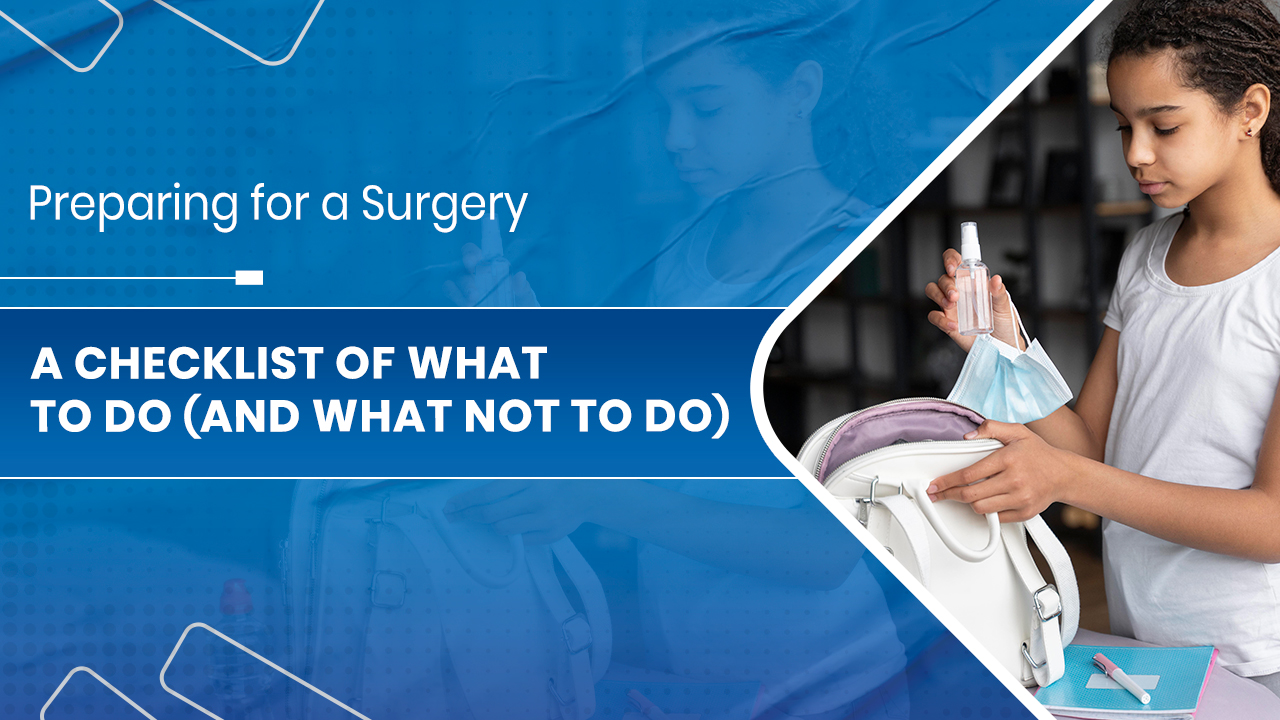 Preparing for a Surgery

A CHECKLIST OF WHAT TO DO (AND WHAT NOT TO DO)